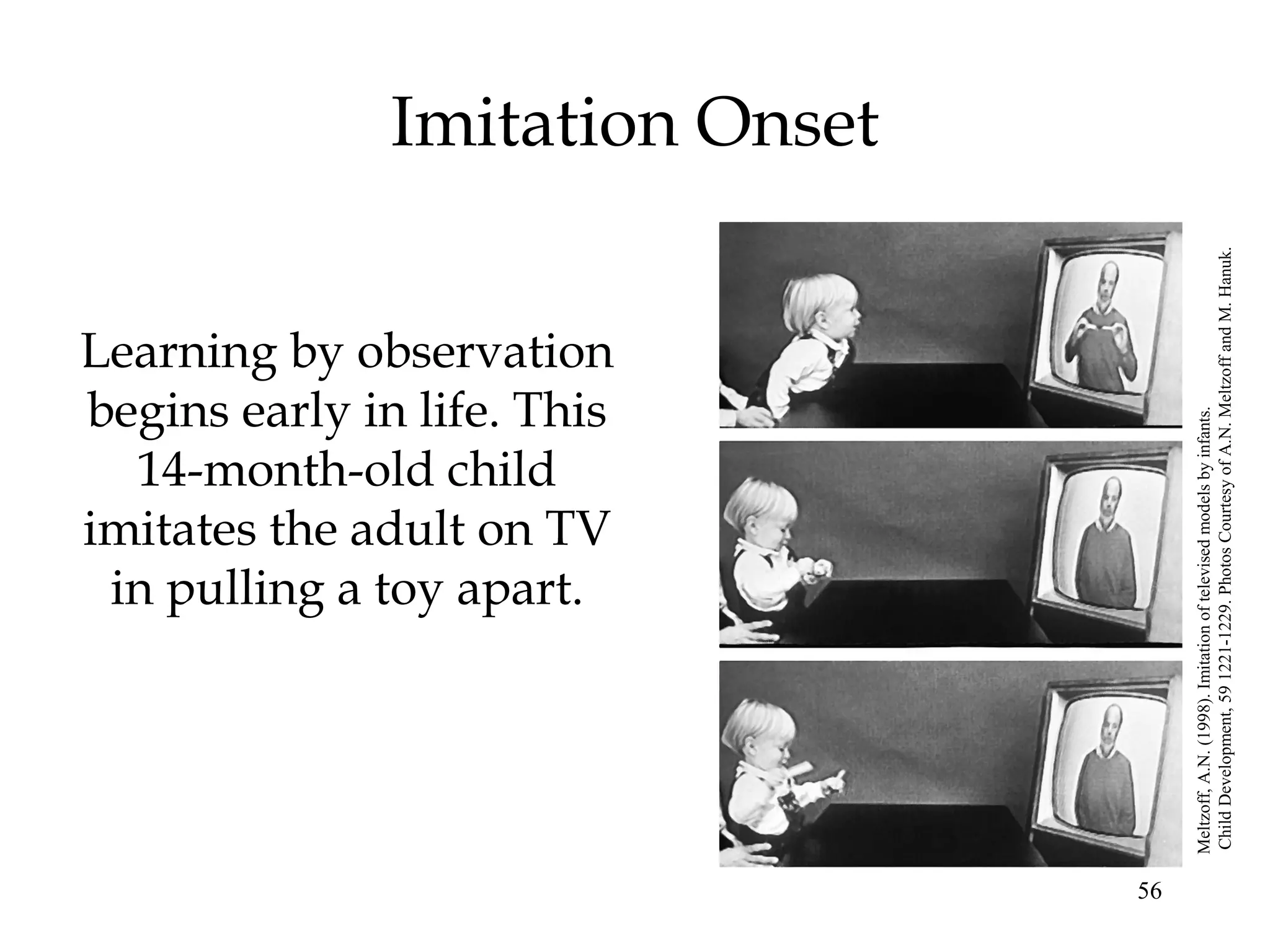 Imitation Onset

Learning by observation begins early in life. This 14-month-old child imitates the adult on TV in pulling a toy apart.

Meltzoff, A.N. (1998). Imitation of televised models by infants. Child Development, 59 1221-1229. Photos Courtesy of A.N. Meltzoff and M. Hanuk.

56